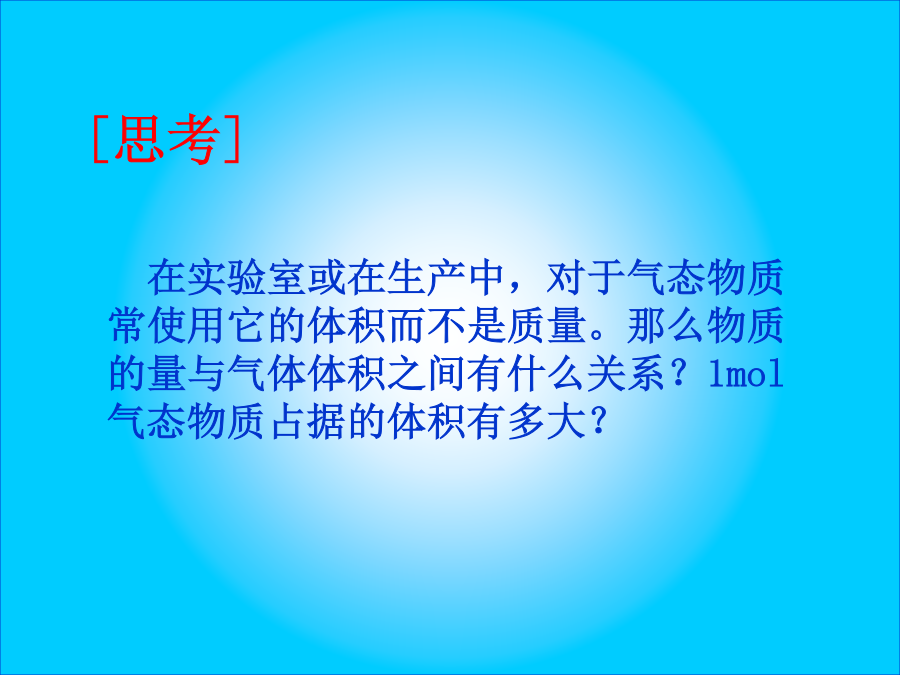 [思考]

在实验室或在生产中，对于气态物质常使用它的体积而不是质量。那么物质的量与气体体积之间有什么关系？1mol气态物质占据的体积有多大？